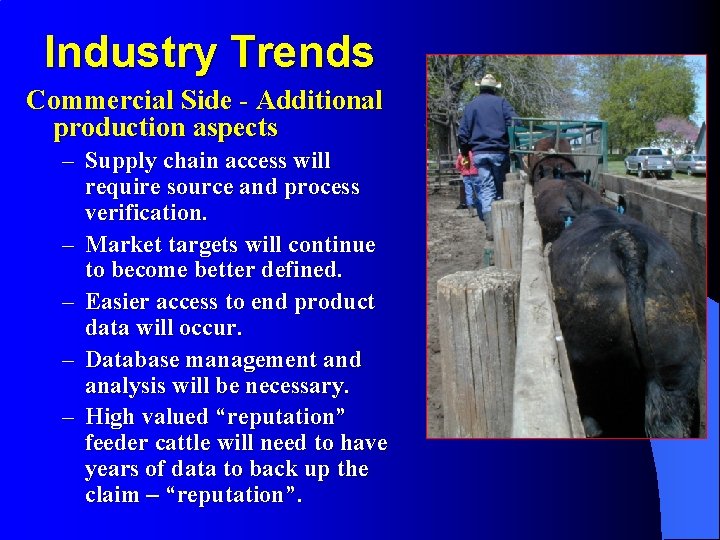 Industry Trends

Commercial Side - Additional production aspects

– Supply chain access will require source and process verification.

– Market targets will continue to become better defined.

– Easier access to end product data will occur.

– Database management and analysis will be necessary.

– High valued “reputation” feeder cattle will need to have years of data to back up the claim – “reputation”.